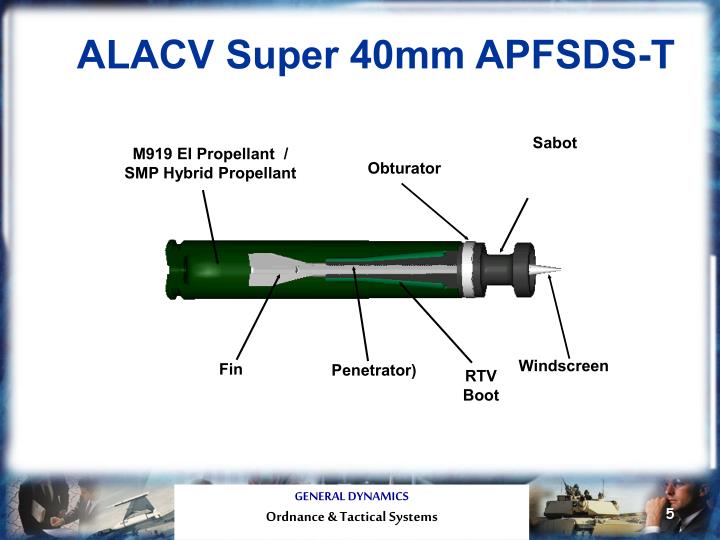 ALACV Super 40mm APFSDS-T

M919 El Propellant /
SMP Hybrid Propellant

Obturator

Sabot

Fin

Penetrator)

RTV
Boot

Windscreen

GENERAL DYNAMICS
Ordnance & Tactical Systems

5